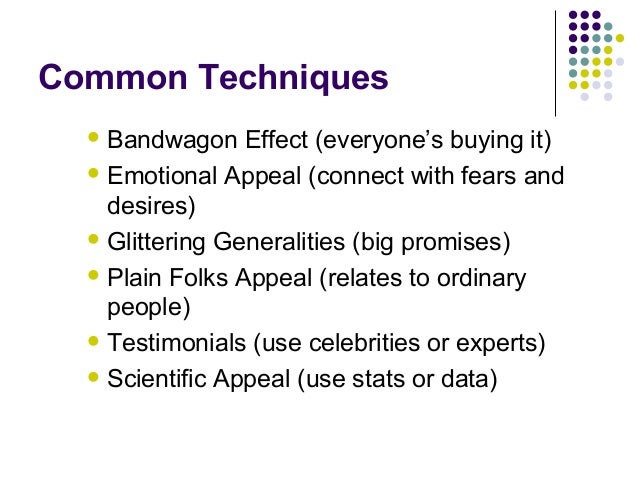 Common Techniques

- Bandwagon Effect (everyone’s buying it)
- Emotional Appeal (connect with fears and desires)
- Glittering Generalities (big promises)
- Plain Folks Appeal (relates to ordinary people)
- Testimonials (use celebrities or experts)
- Scientific Appeal (use stats or data)